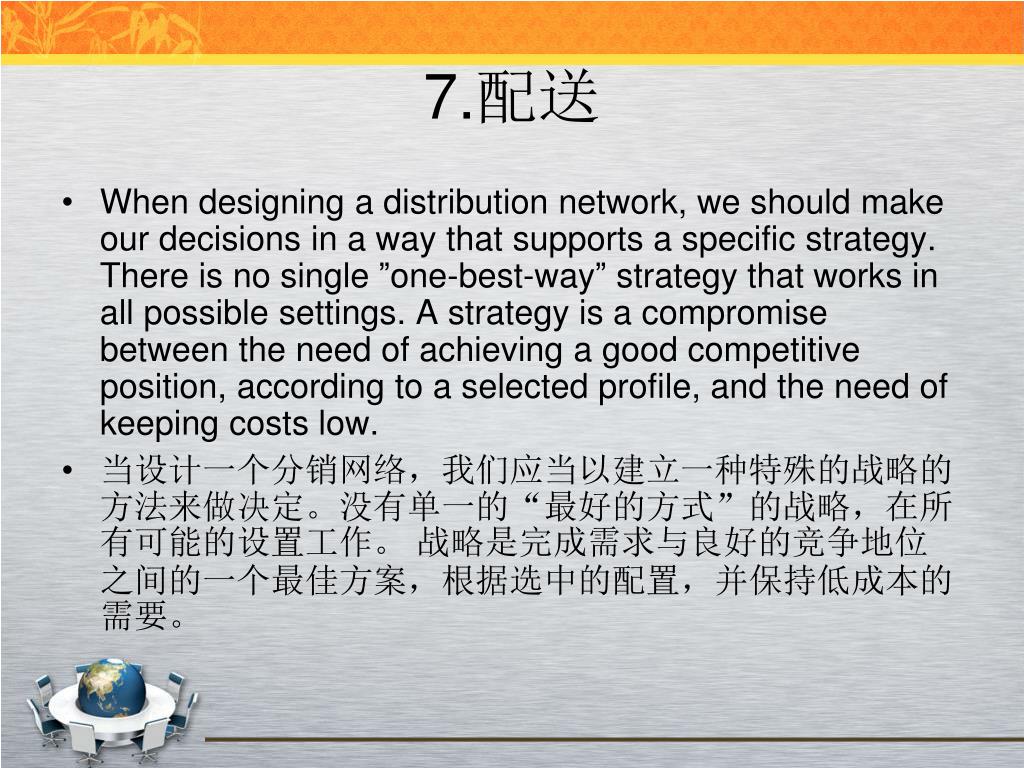 7.配送

• When designing a distribution network, we should make our decisions in a way that supports a specific strategy. There is no single ”one-best-way” strategy that works in all possible settings. A strategy is a compromise between the need of achieving a good competitive position, according to a selected profile, and the need of keeping costs low.

• 当设计一个分销网络，我们应当以建立一种特殊的战略的方法来做决定。没有单一的“最好的方式”的战略，在所有可能的设置工作。 战略是完成需求与良好的竞争地位之间的一个最佳方案，根据选中的配置，并保持低成本的需要。